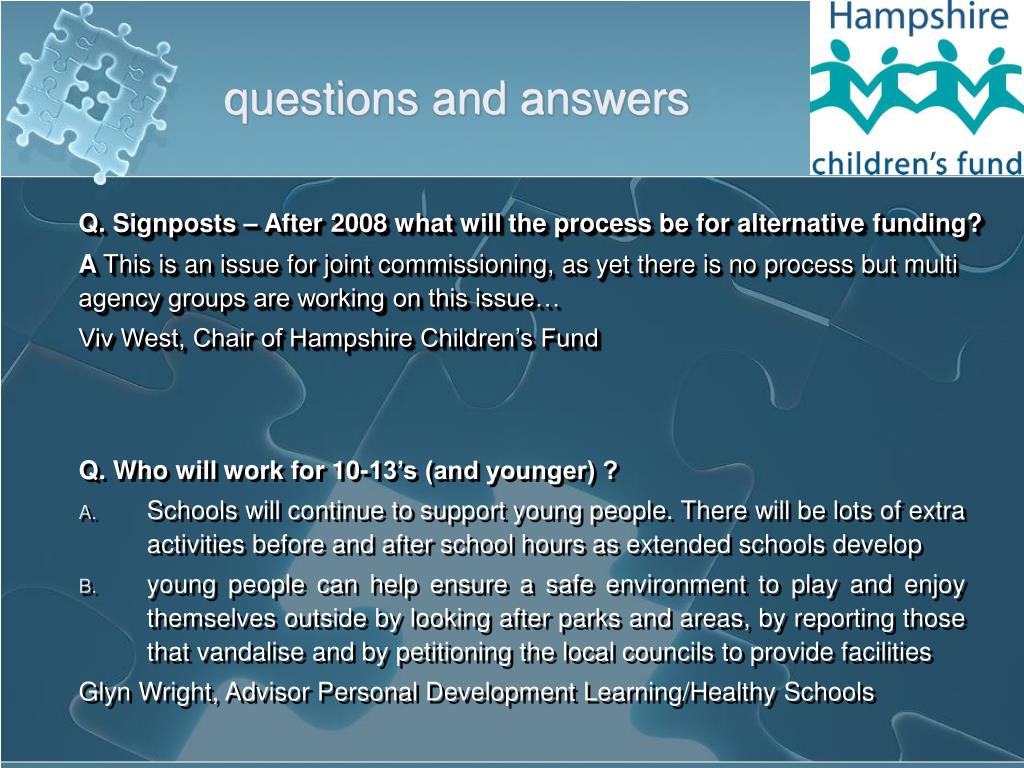 questions and answers

Hampshire

children's fund

Q. Signposts – After 2008 what will the process be for alternative funding?

A This is an issue for joint commissioning, as yet there is no process but multi agency groups are working on this issue…

Viv West, Chair of Hampshire Children's Fund

Q. Who will work for 10-13's (and younger) ?

A. Schools will continue to support young people. There will be lots of extra activities before and after school hours as extended schools develop

B. young people can help ensure a safe environment to play and enjoy themselves outside by looking after parks and areas, by reporting those that vandalise and by petitioning the local councils to provide facilities

Glyn Wright, Advisor Personal Development Learning/Healthy Schools